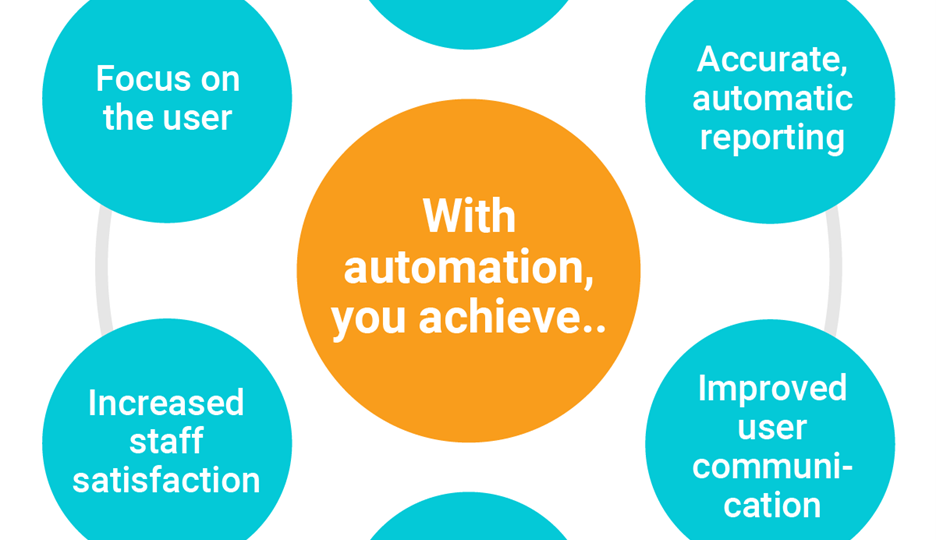 Focus on the user

Accurate, automatic reporting

With automation, you achieve..

Increased staff satisfaction

Improved user communication